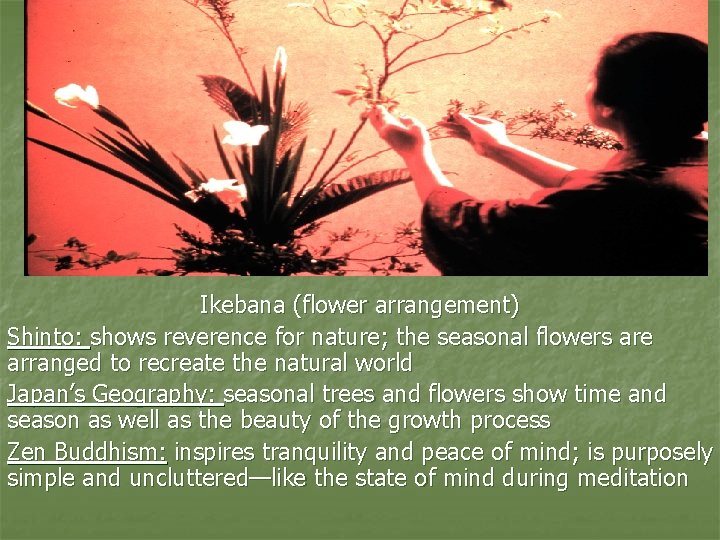 Ikebana (flower arrangement)

Shinto: shows reverence for nature; the seasonal flowers are arranged to recreate the natural world

Japan's Geography: seasonal trees and flowers show time and season as well as the beauty of the growth process

Zen Buddhism: inspires tranquility and peace of mind; is purposely simple and uncluttered—like the state of mind during meditation